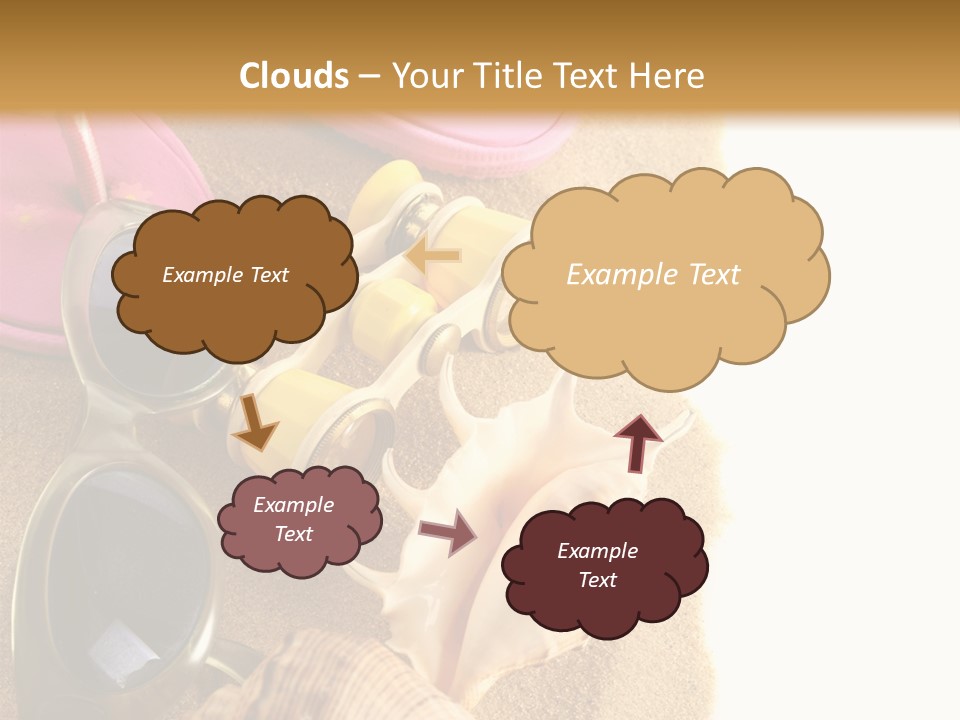 Clouds – Your Title Text Here

Example Text

Example Text

Example Text

Example Text